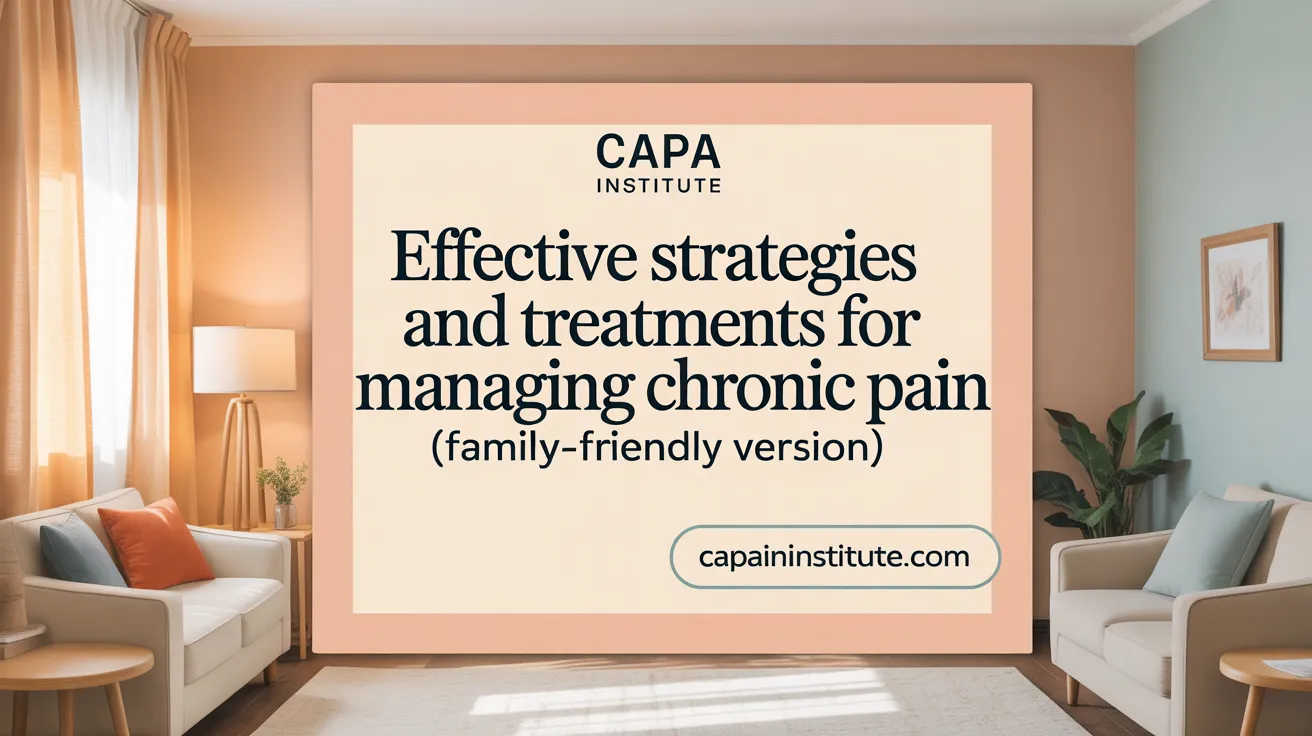 CAPA
INSTITUTE

Effective strategies and treatments for managing chronic pain
(family-friendly version)

capaininstitute.com